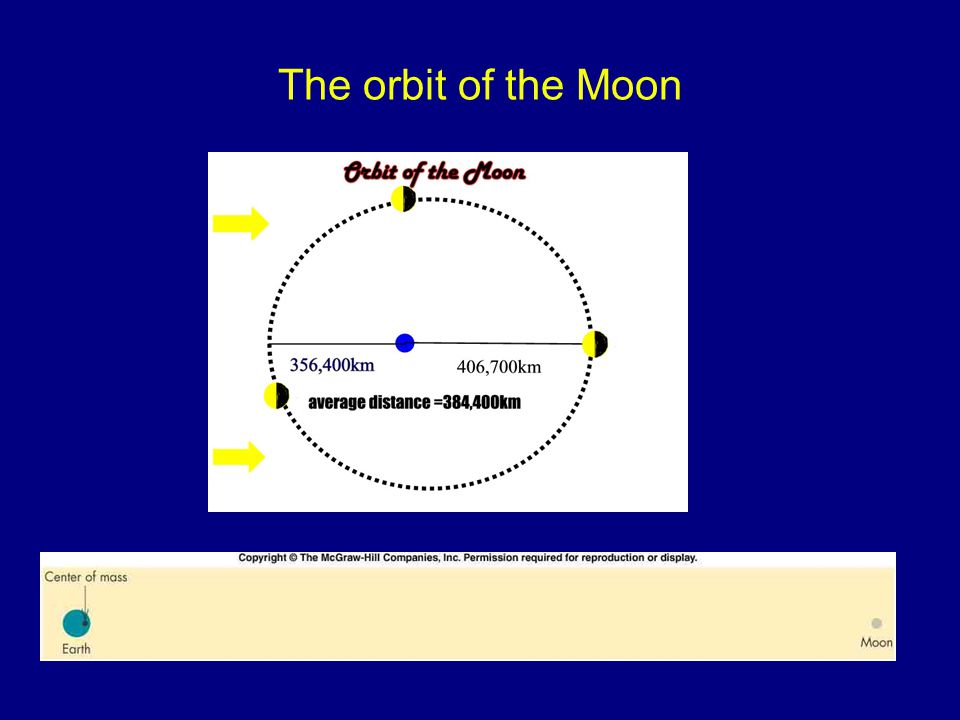 The orbit of the Moon

Orbit of the Moon

356,400km

406,700km

average distance =384,400km

Copyright © The McGraw-Hill Companies, Inc. Permission required for reproduction or display.

Center of mass

Earth

Moon